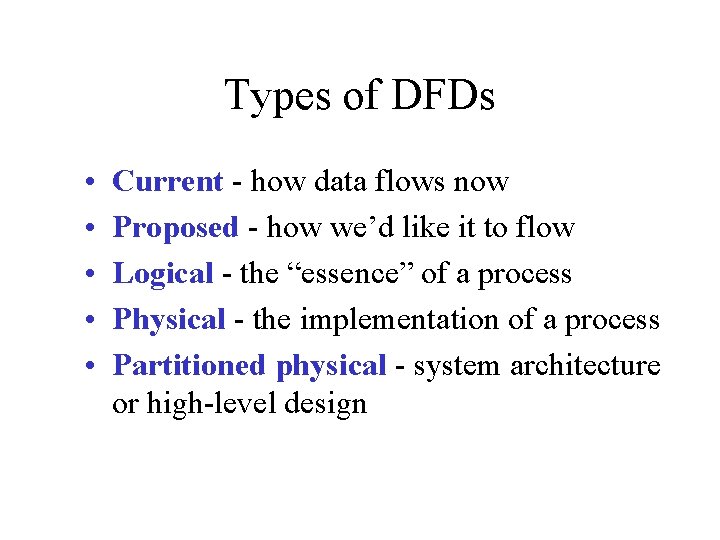 Types of DFDs

• Current - how data flows now
• Proposed - how we’d like it to flow
• Logical - the “essence” of a process
• Physical - the implementation of a process
• Partitioned physical - system architecture or high-level design